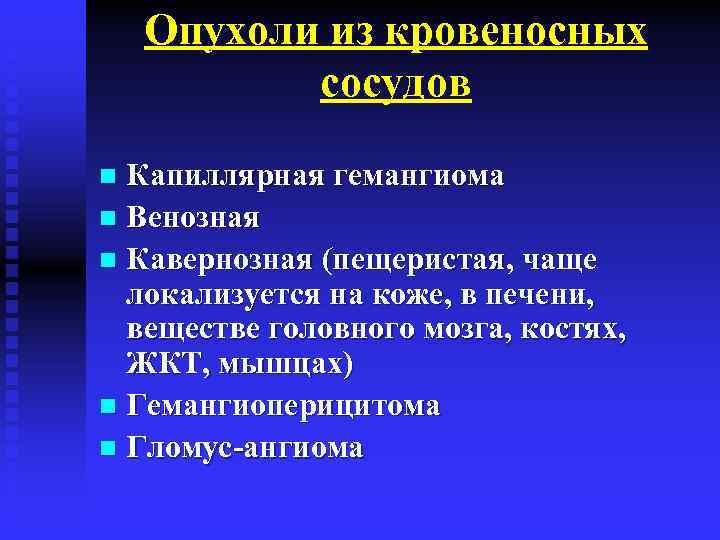 Опухоли из кровеносных сосудов

- Капиллярная гемангиома
- Венозная
- Кавернозная (пещеристая, чаще локализуется на коже, в печени, веществе головного мозга, костях, ЖКТ, мышцах)
- Гемангиоперицитома
- Гломус-ангиома